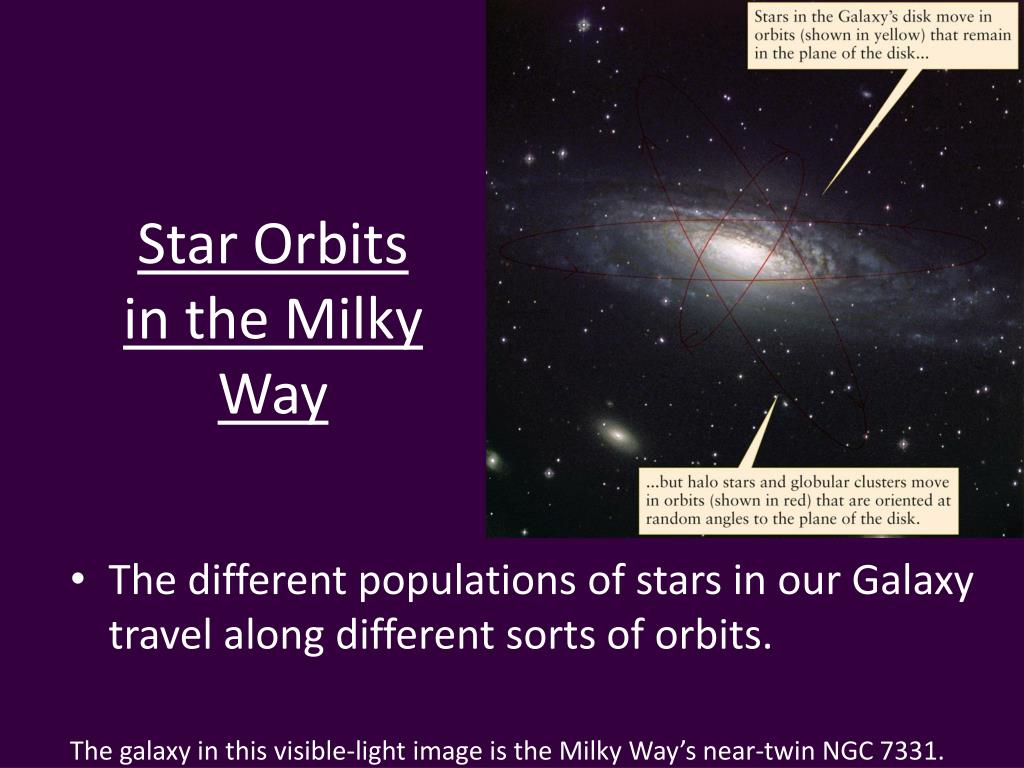 Star Orbits in the Milky Way

Stars in the Galaxy's disk move in orbits (shown in yellow) that remain in the plane of the disk...

...but halo stars and globular clusters move in orbits (shown in red) that are oriented at random angles to the plane of the disk.

• The different populations of stars in our Galaxy travel along different sorts of orbits.

The galaxy in this visible-light image is the Milky Way's near-twin NGC 7331.